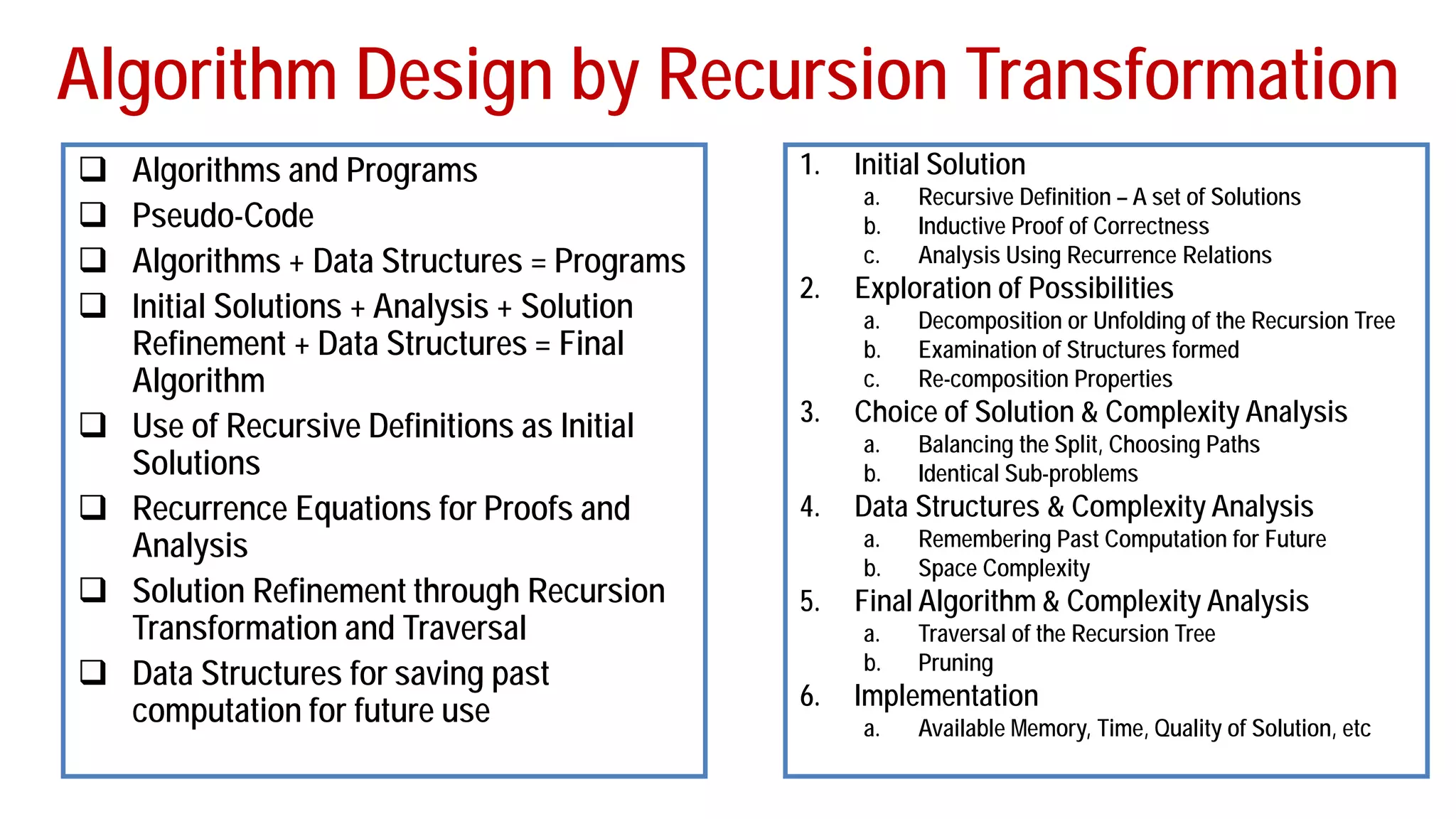 Algorithm Design by Recursion Transformation

❑ Algorithms and Programs
❑ Pseudo-Code
❑ Algorithms + Data Structures = Programs
❑ Initial Solutions + Analysis + Solution Refinement + Data Structures = Final Algorithm
❑ Use of Recursive Definitions as Initial Solutions
❑ Recurrence Equations for Proofs and Analysis
❑ Solution Refinement through Recursion Transformation and Traversal
❑ Data Structures for saving past computation for future use

1. Initial Solution
a. Recursive Definition – A set of Solutions
b. Inductive Proof of Correctness
c. Analysis Using Recurrence Relations
2. Exploration of Possibilities
a. Decomposition or Unfolding of the Recursion Tree
b. Examination of Structures formed
c. Re-composition Properties
3. Choice of Solution & Complexity Analysis
a. Balancing the Split, Choosing Paths
b. Identical Sub-problems
4. Data Structures & Complexity Analysis
a. Remembering Past Computation for Future
b. Space Complexity
5. Final Algorithm & Complexity Analysis
a. Traversal of the Recursion Tree
b. Pruning
6. Implementation
a. Available Memory, Time, Quality of Solution, etc